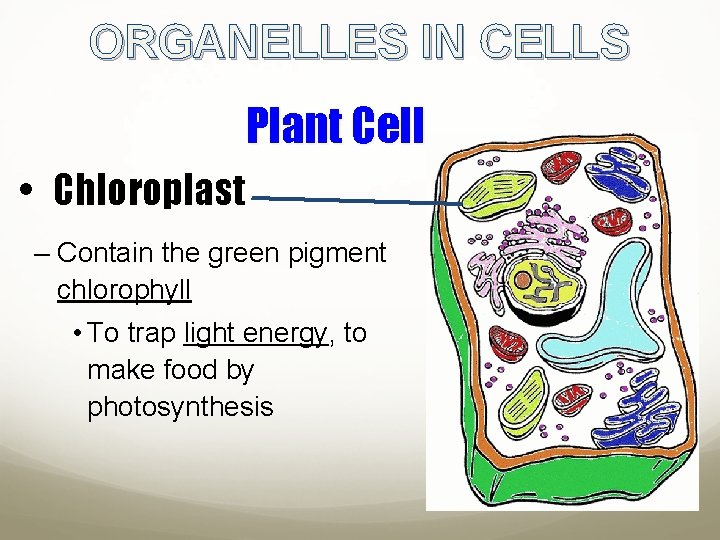 ORGANELLES IN CELLS

Plant Cell

• Chloroplast

– Contain the green pigment chlorophyll

• To trap light energy, to make food by photosynthesis